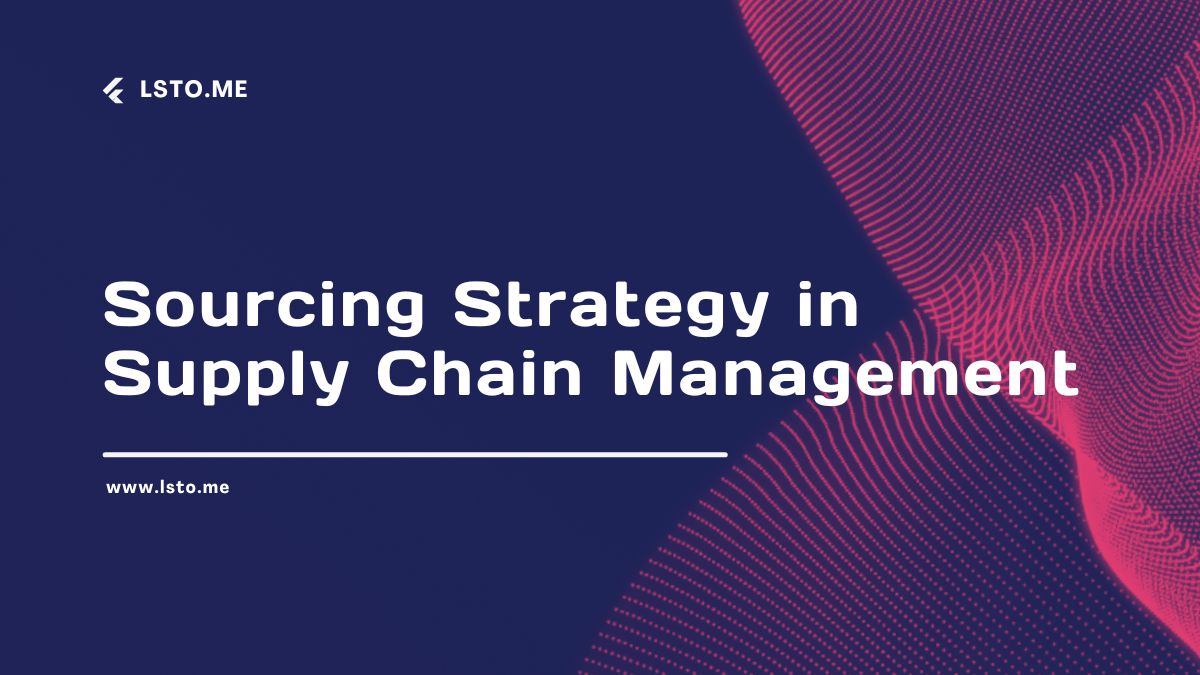 LSTO.ME

Sourcing Strategy in Supply Chain Management

www.lsto.me